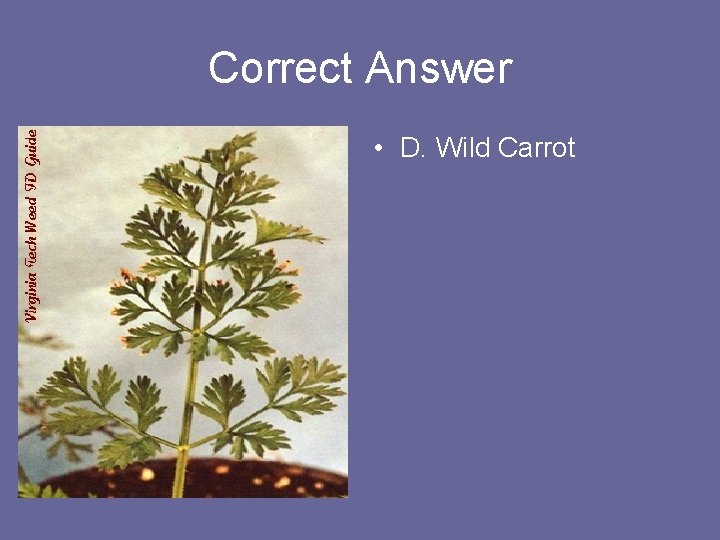 Correct Answer

Virginia Tech Weed ID Guide

• D. Wild Carrot